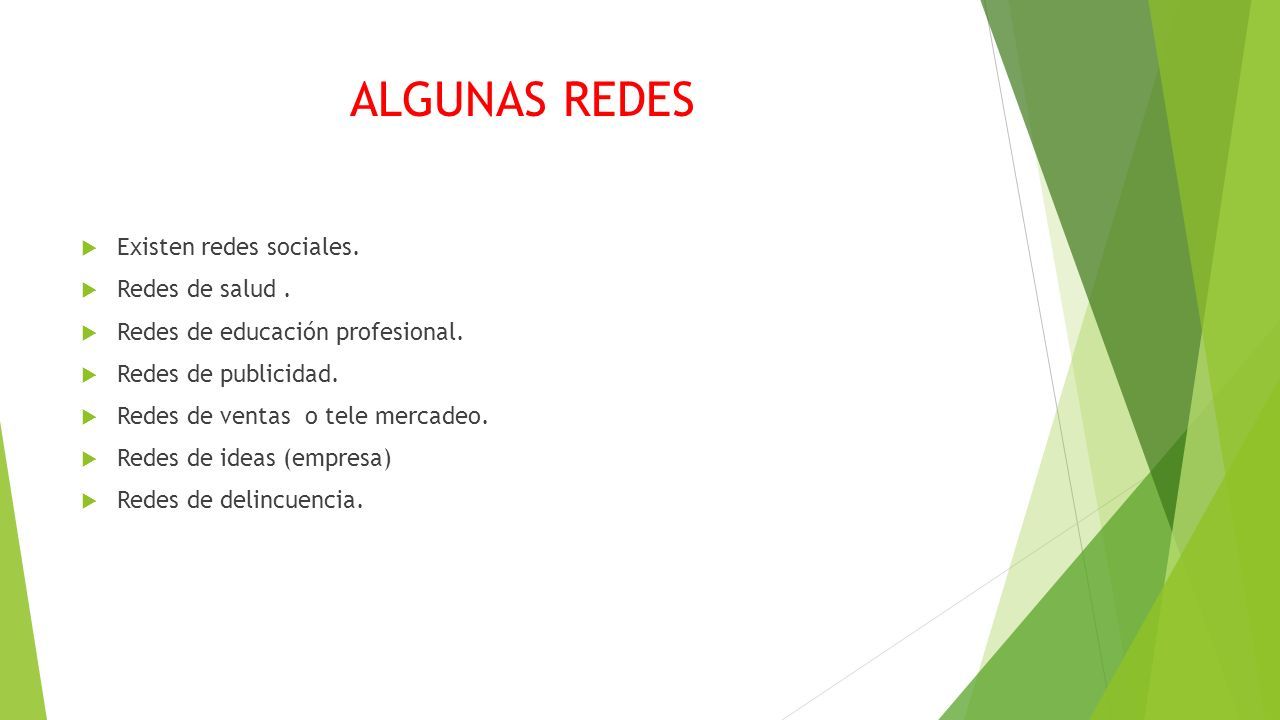 ALGUNAS REDES

Existen redes sociales.
Redes de salud .
Redes de educación profesional.
Redes de publicidad.
Redes de ventas o tele mercadeo.
Redes de ideas (empresa)
Redes de delincuencia.